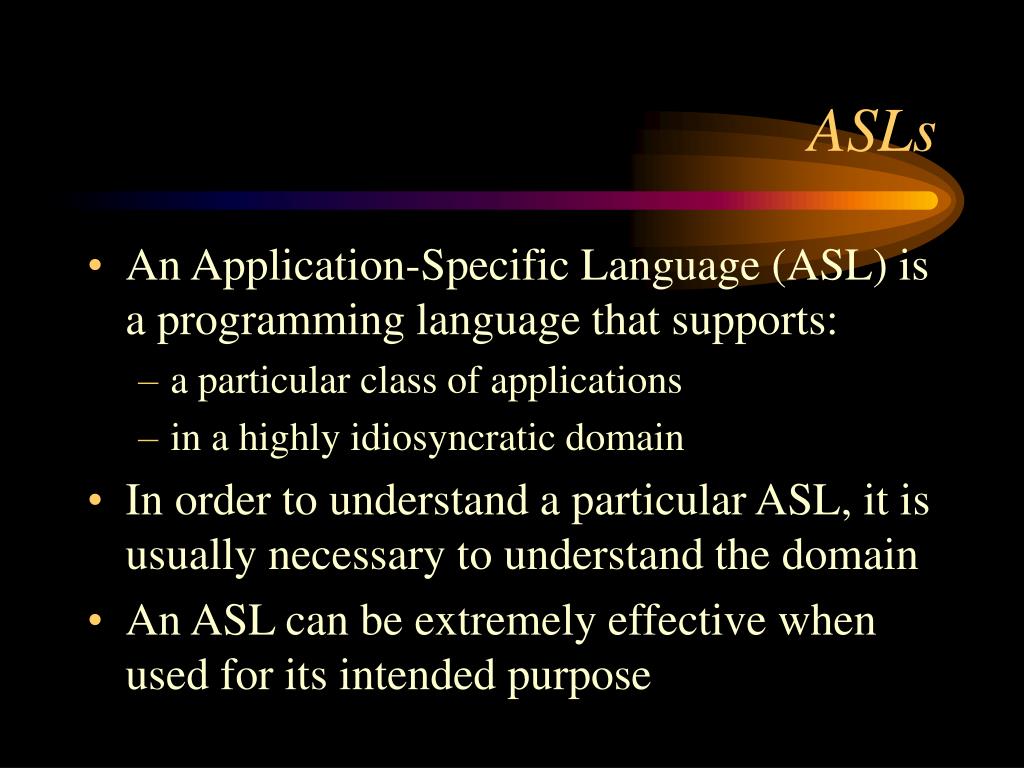 ASLs

• An Application-Specific Language (ASL) is a programming language that supports:
– a particular class of applications
– in a highly idiosyncratic domain
• In order to understand a particular ASL, it is usually necessary to understand the domain
• An ASL can be extremely effective when used for its intended purpose